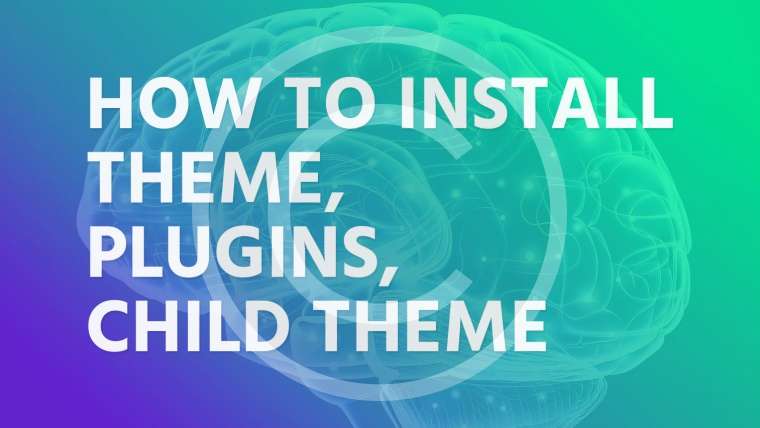 HOW TO INSTALL THEME, PLUGINS, CHILD THEME